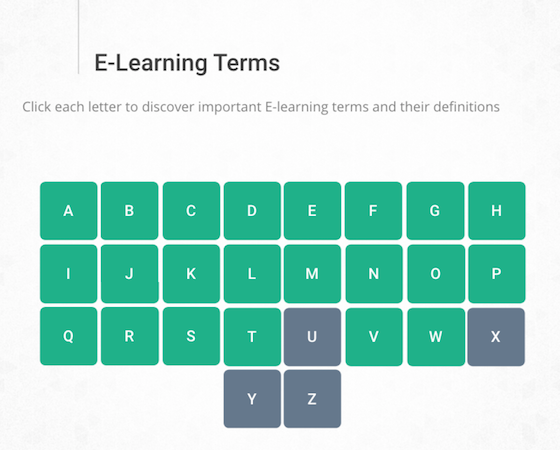 E-Learning Terms

Click each letter to discover important E-learning terms and their definitions

A B C D E F G H

I J K L M N O P

Q R S T U V W X

Y Z